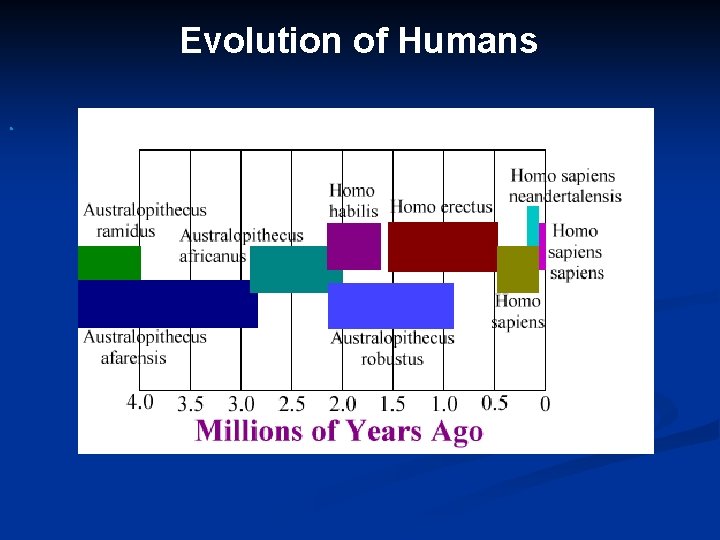 Evolution of Humans

Australopithecus ramidus

Australopithecus africanus

Homo habilis

Homo erectus

Homo sapiens neandertalensis

Homo sapiens sapiens

Homo sapiens

Australopithecus afarensis

Australopithecus robustus

4.0 3.5 3.0 2.5 2.0 1.5 1.0 0.5 0

Millions of Years Ago